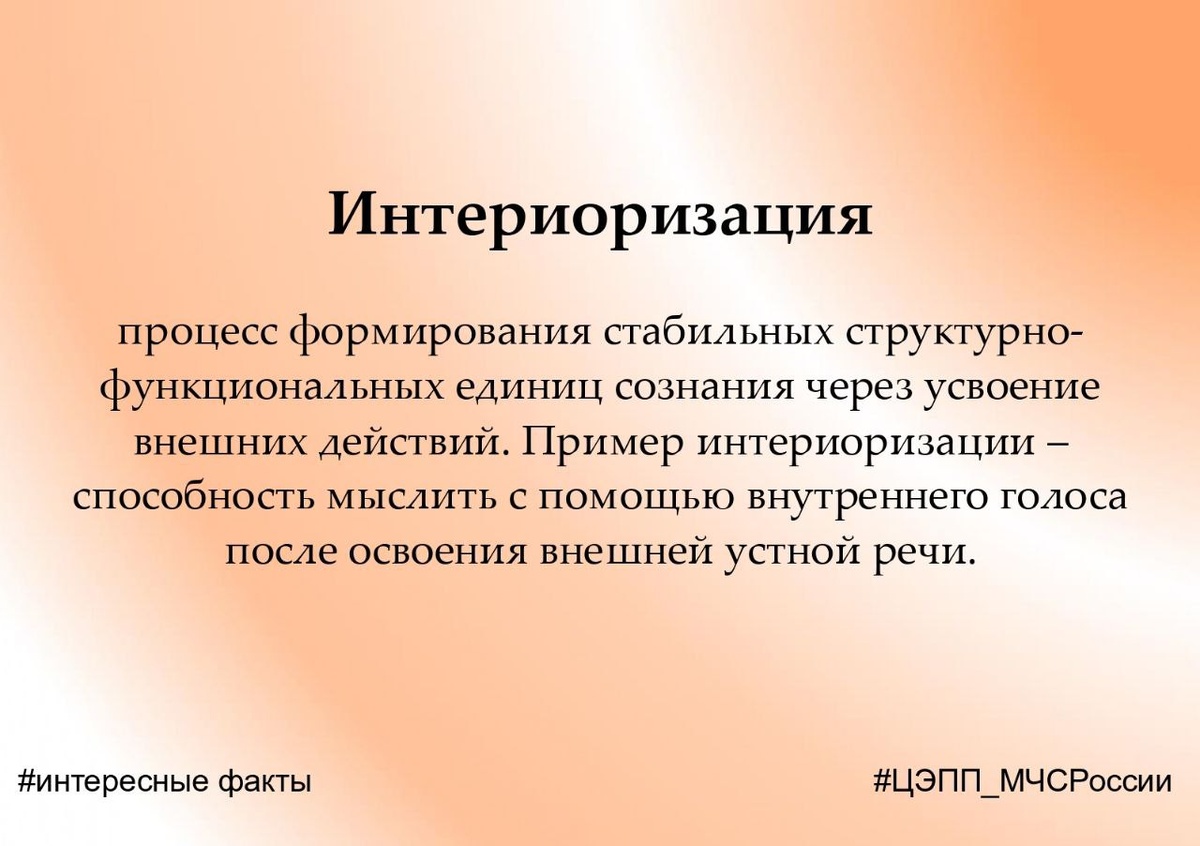 Интериоризация

процесс формирования стабильных структурно-функциональных единиц сознания через усвоение внешних действий. Пример интериоризации – способность мыслить с помощью внутреннего голоса после освоения внешней устной речи.

#интересные факты

#ЦЭПП_МЧСРоссии